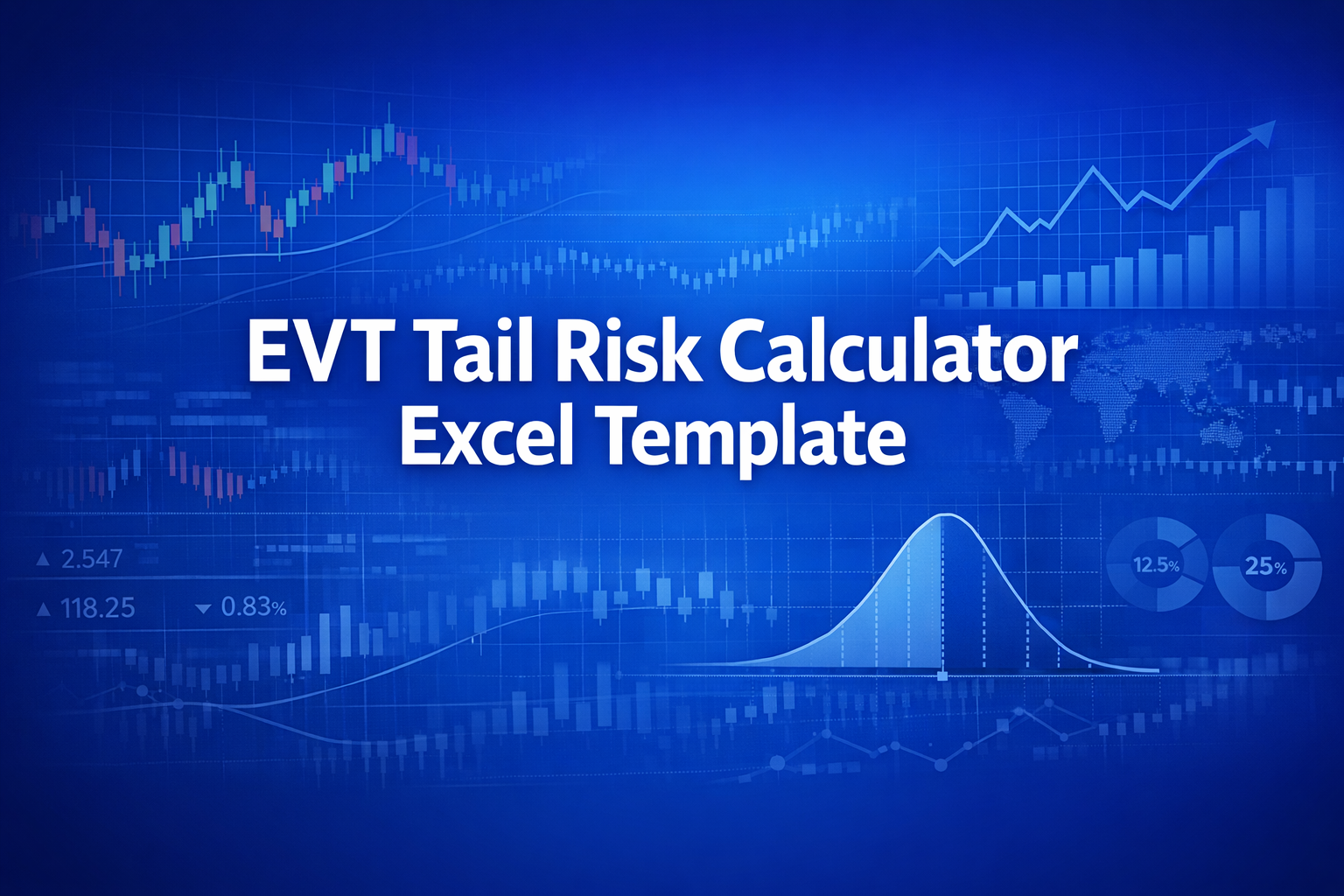 EVT Tail Risk Calculator
Excel Template

▲ 2.547
▲ 118.25
▼ 0.83%

12.5%
25%